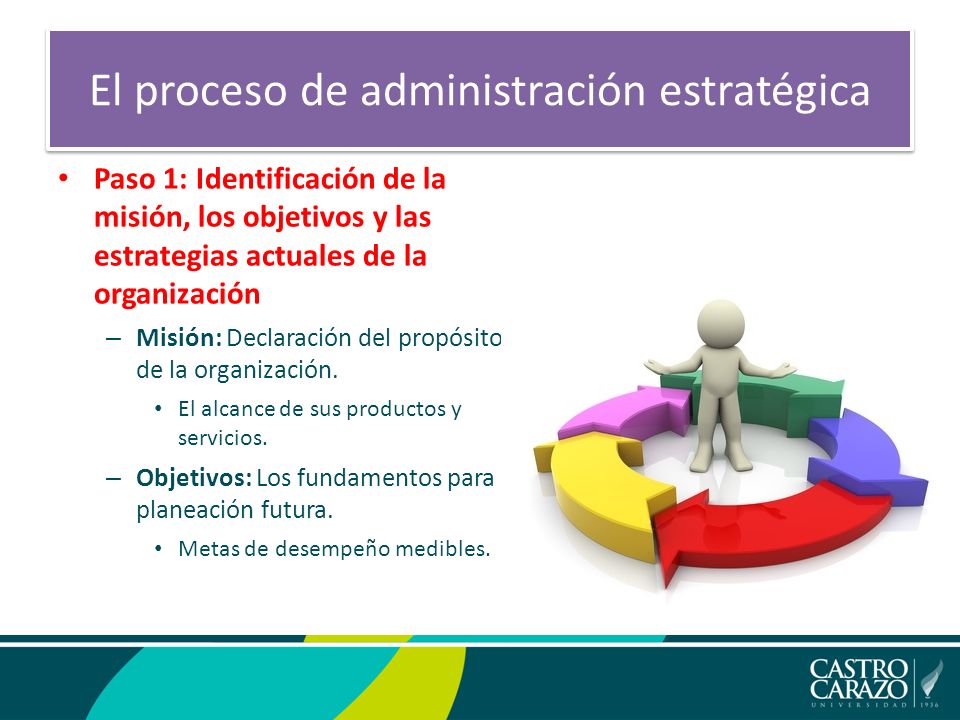 El proceso de administración estratégica

• Paso 1: Identificación de la misión, los objetivos y las estrategias actuales de la organización

– Misión: Declaración del propósito de la organización.

• El alcance de sus productos y servicios.

– Objetivos: Los fundamentos para planeación futura.

• Metas de desempeño medibles.

CASTRO CARAZO
UNIVERSIDAD 1936